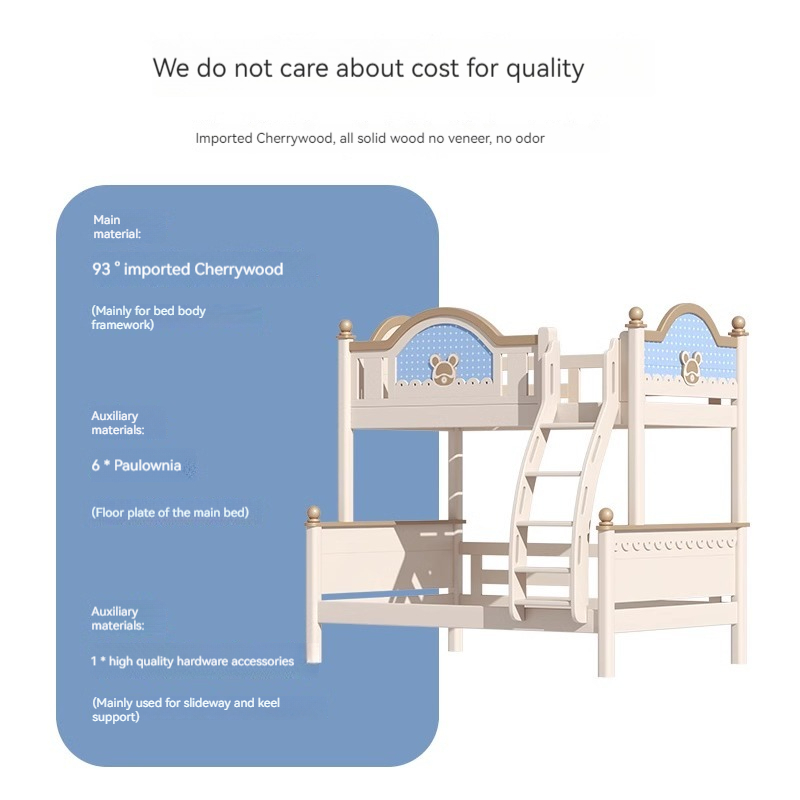 We do not care about cost for quality

Imported Cherrywood, all solid wood no veneer, no odor

Main material:

93 ° imported Cherrywood

(Mainly for bed body framework)

Auxiliary materials:

6 * Paulownia

(Floor plate of the main bed)

Auxiliary materials:

1 * high quality hardware accessories

(Mainly used for slideway and keel support)